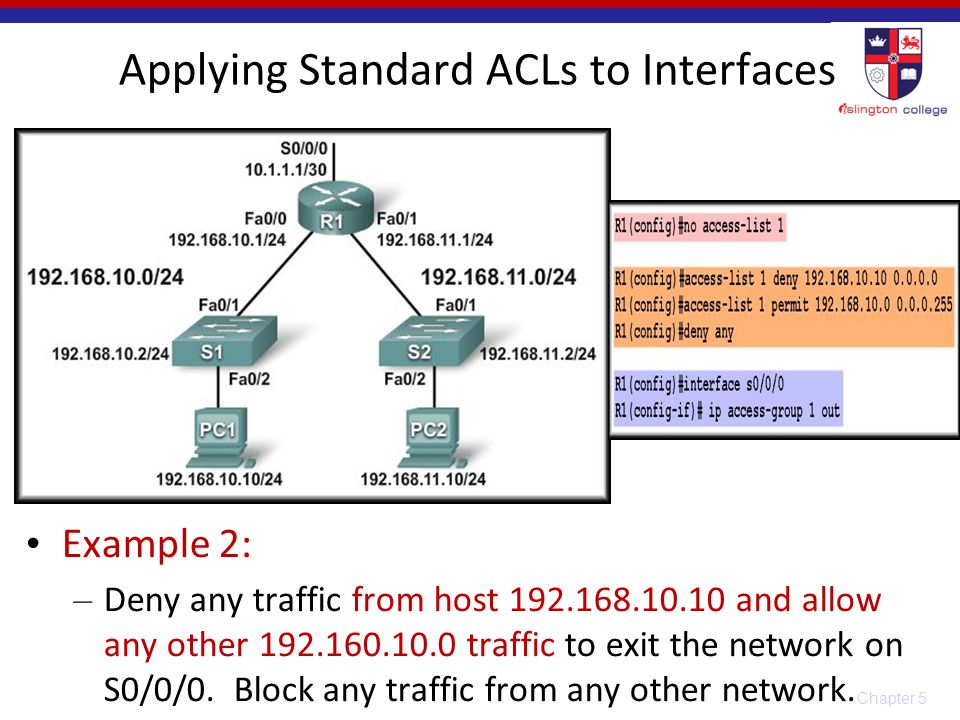 Applying Standard ACLs to Interfaces

islington college

S0/0/0
10.1.1.1/30

R1

Fa0/0
192.168.10.1/24

Fa0/1
192.168.11.1/24

192.168.10.0/24

192.168.11.0/24

Fa0/1

Fa0/1

192.168.10.2/24

S1

S2

192.168.11.2/24

Fa0/2

Fa0/2

PC1

PC2

192.168.10.10/24

192.168.11.10/24

R1(config)#no access-list 1

R1(config)#access-list 1 deny 192.168.10.10 0.0.0.0
R1(config)#access-list 1 permit 192.168.10.0 0.0.0.255
R1(config)#deny any

R1(config)#interface s0/0/0
R1(config-if)# ip access-group 1 out

• Example 2:
– Deny any traffic from host 192.168.10.10 and allow any other 192.160.10.0 traffic to exit the network on S0/0/0. Block any traffic from any other network.

Chapter 5